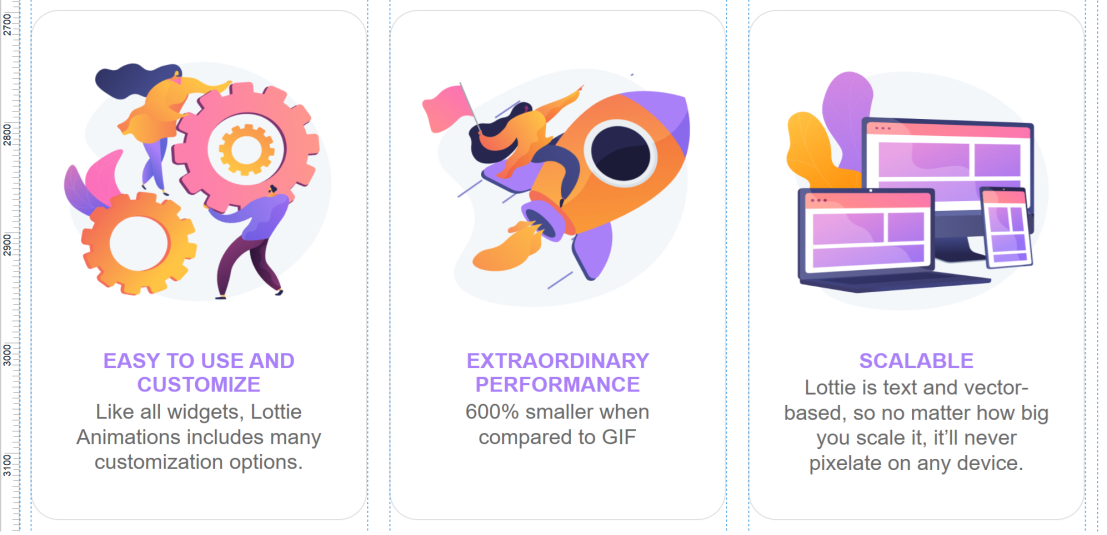 2700

2800

2900

3000

3100

EASY TO USE AND CUSTOMIZE

Like all widgets, Lottie Animations includes many customization options.

EXTRAORDINARY PERFORMANCE

600% smaller when compared to GIF

SCALABLE

Lottie is text and vector-based, so no matter how big you scale it, it'll never pixelate on any device.